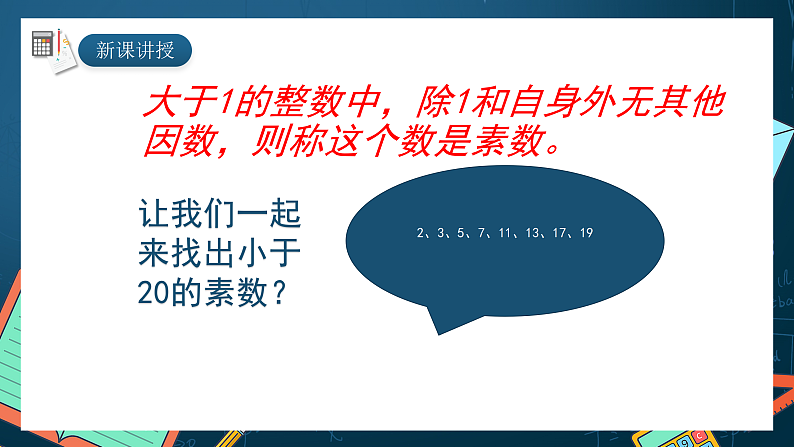 新课讲授

大于1的整数中，除1和自身外无其他因数，则称这个数是素数。

让我们一起来找出小于20的素数？

2、3、5、7、11、13、17、19